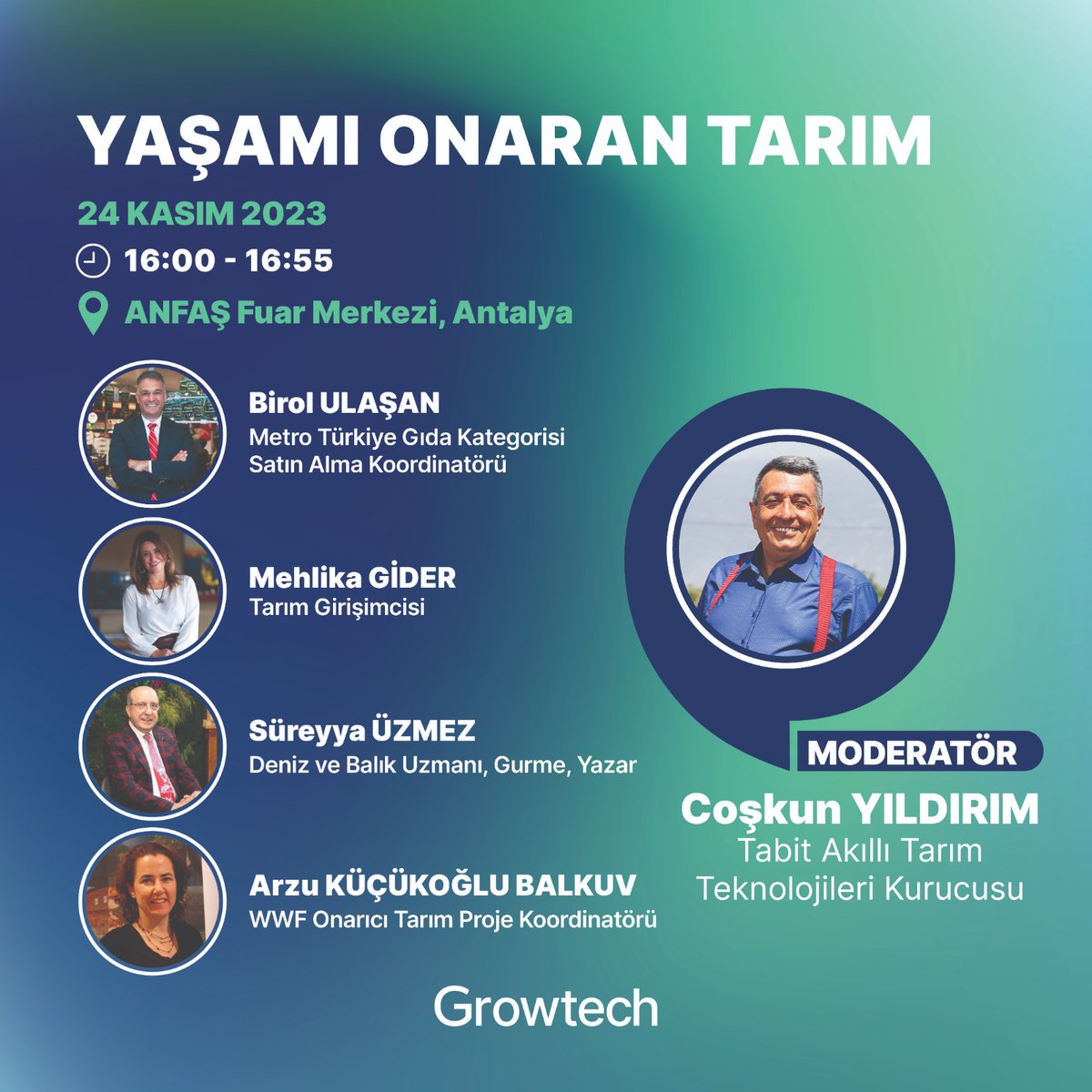 YAŞAMI ONARAN TARIM

24 KASIM 2023

16:00 - 16:55

ANFAŞ Fuar Merkezi, Antalya

Birol ULAŞAN
Metro Türkiye Gıda Kategorisi Satın Alma Koordinatörü

Mehlika GİDER
Tarım Girişimcisi

Süreyya ÜZMEZ
Deniz ve Balık Uzmanı, Gurme, Yazar

Arzu KÜÇÜKOĞLU BALKUV
WWF Onarıcı Tarım Proje Koordinatörü

MODERATÖR
Coşkun YILDIRIM
Tabit Akıllı Tarım Teknolojileri Kurucusu

Growtech